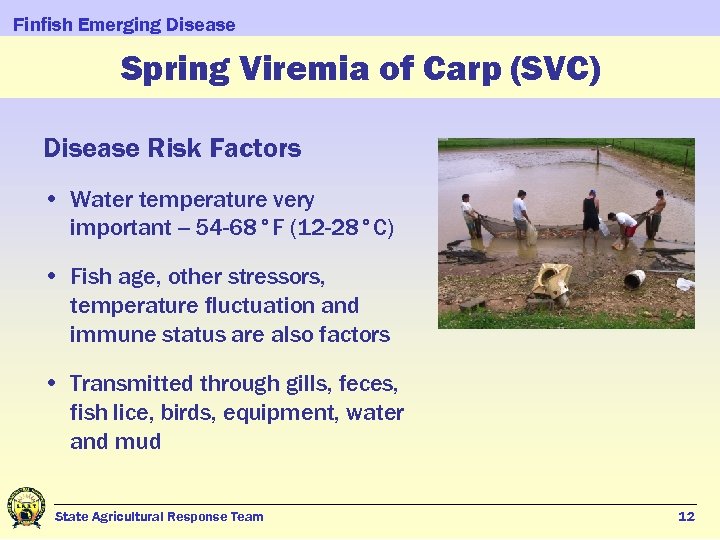 Finfish Emerging Disease

Spring Viremia of Carp (SVC)

Disease Risk Factors

• Water temperature very important – 54-68°F (12-28°C)

• Fish age, other stressors, temperature fluctuation and immune status are also factors

• Transmitted through gills, feces, fish lice, birds, equipment, water and mud

State Agricultural Response Team

12